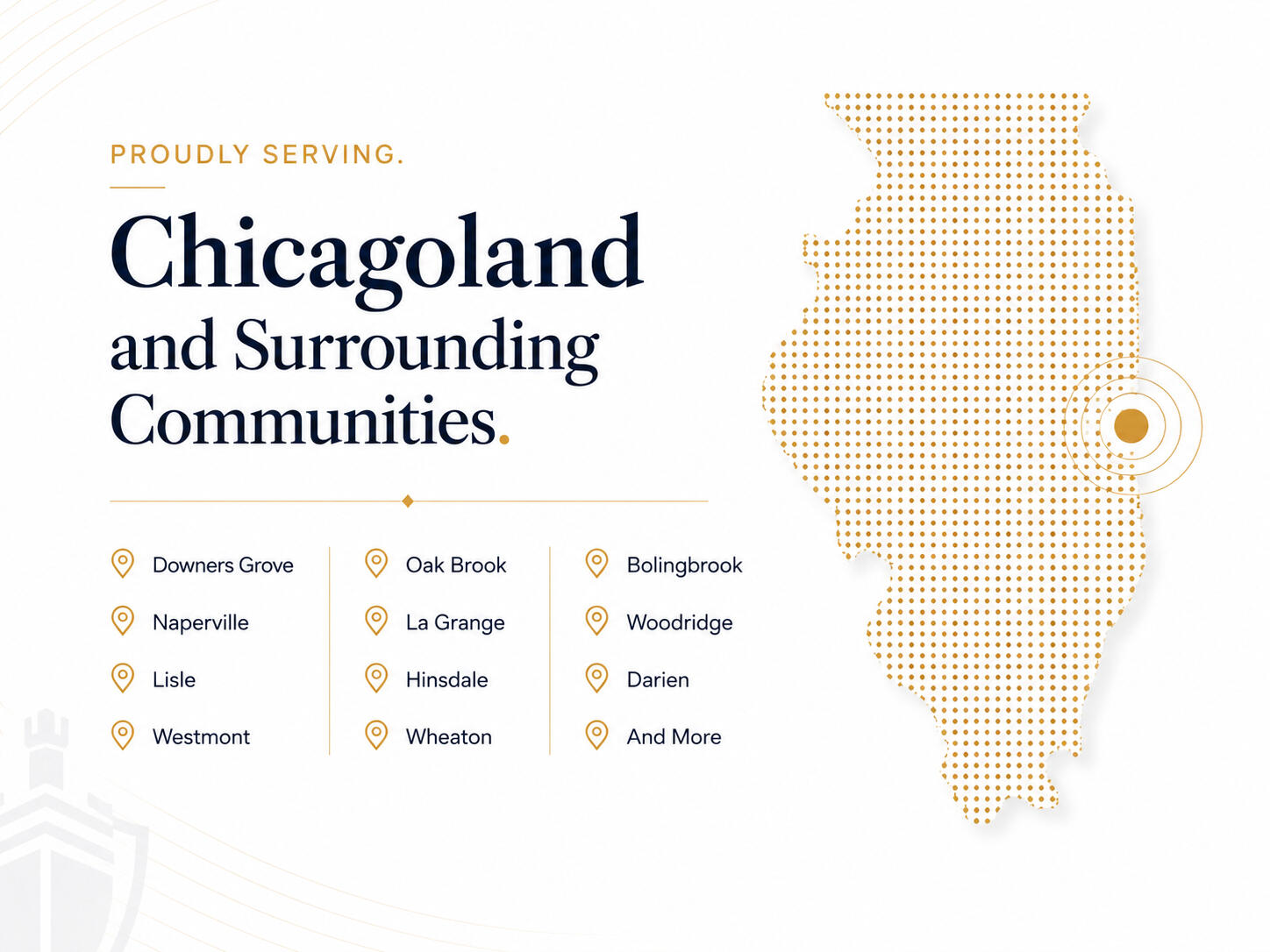 PROUDLY SERVING.

Chicagoland and Surrounding Communities.

Downers Grove
Naperville
Lisle
Westmont

Oak Brook
La Grange
Hinsdale
Wheaton

Bolingbrook
Woodridge
Darien
And More